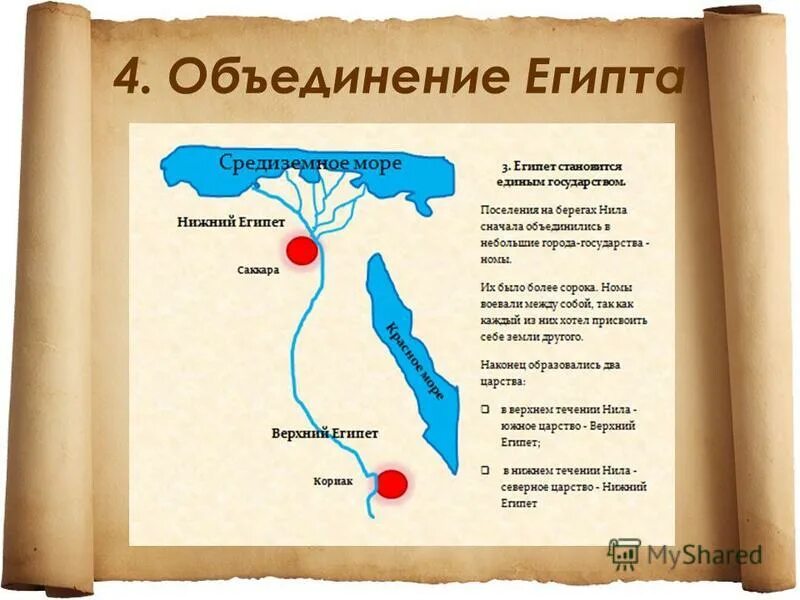 4. Объединение Египта

Средиземное море

Нижний Египет

Саккара

Красное море

Верхний Египет

Корнак

3. Египет становится единым государством.

Поселения на берегах Нила сначала объединились в небольшие города-государства - номы.

Их было более сорока. Номы воевали между собой, так как каждый из них хотел присвоить себе земли другого.

Наконец образовались два царства:

❑ в верхнем течении Нила - южное царство - Верхний Египет;

❑ в нижнем течении Нила - северное царство - Нижний Египет

MyShared